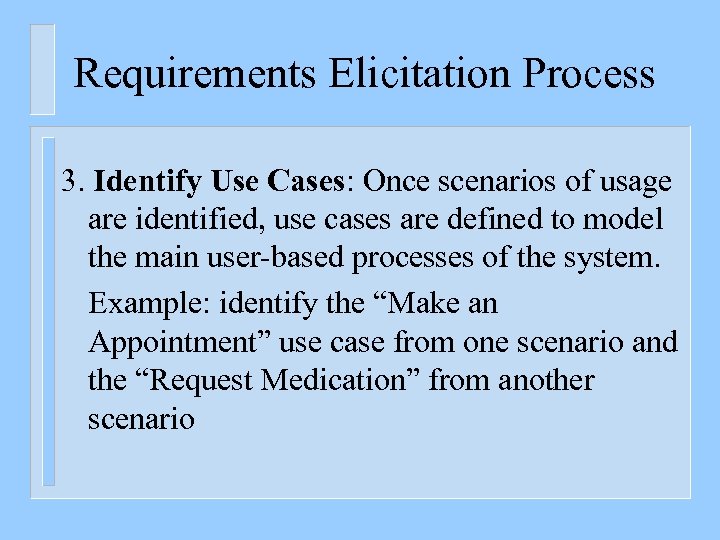 Requirements Elicitation Process

3. Identify Use Cases: Once scenarios of usage are identified, use cases are defined to model the main user-based processes of the system.

Example: identify the “Make an Appointment” use case from one scenario and the “Request Medication” from another scenario